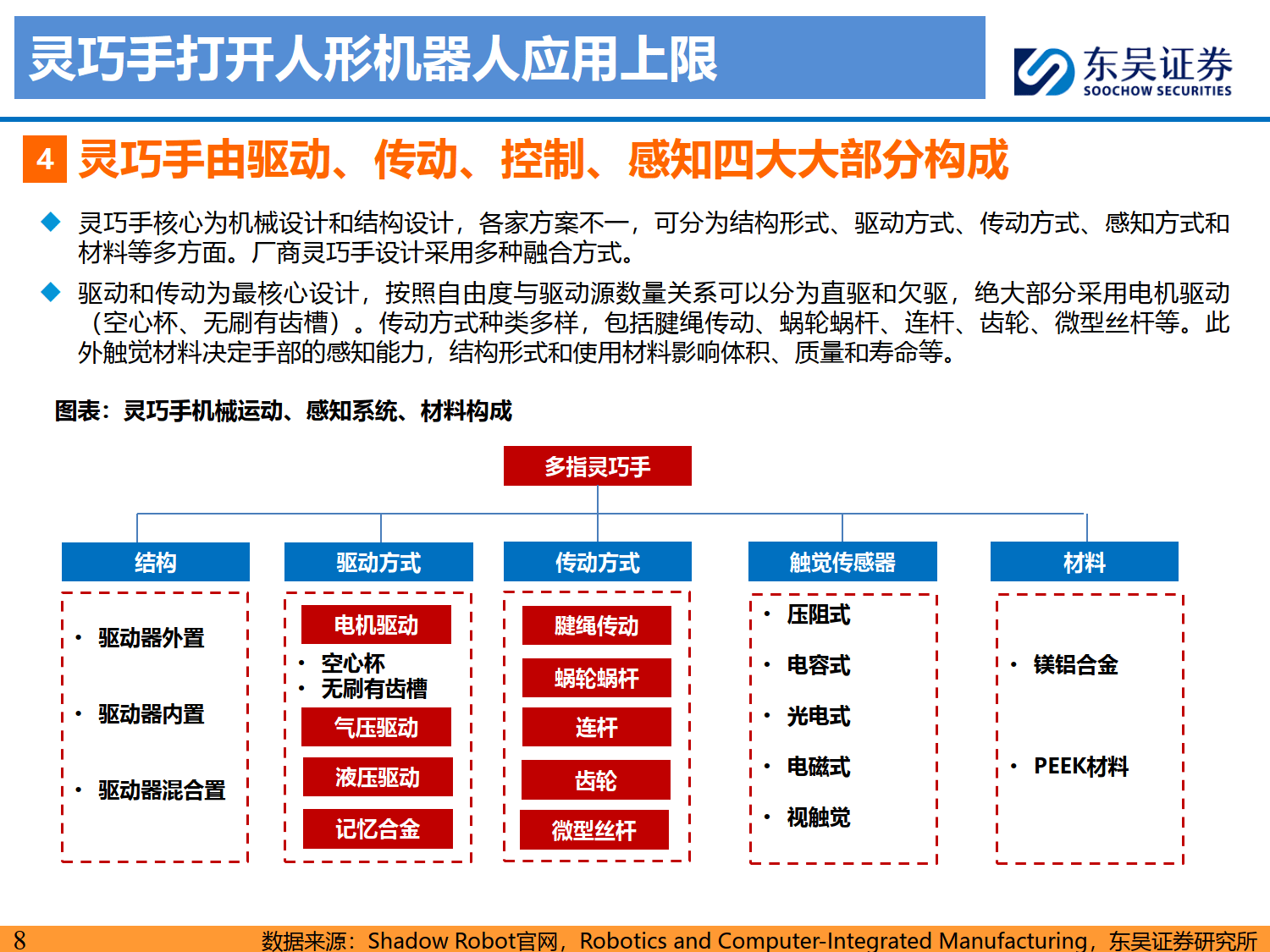 灵巧手打开人形机器人应用上限

东吴证券
SOOCHOW SECURITIES

4 灵巧手由驱动、传动、控制、感知四大大部分构成

◆ 灵巧手核心为机械设计和结构设计，各家方案不一，可分为结构形式、驱动方式、传动方式、感知方式和材料等多方面。厂商灵巧手设计采用多种融合方式。

◆ 驱动和传动为最核心设计，按照自由度与驱动源数量关系可以分为直驱和欠驱，绝大部分采用电机驱动（空心杯、无刷有齿槽）。传动方式种类多样，包括腱绳传动、蜗轮蜗杆、连杆、齿轮、微型丝杆等。此外触觉材料决定手部的感知能力，结构形式和使用材料影响体积、质量和寿命等。

图表：灵巧手机械运动、感知系统、材料构成

多指灵巧手

结构
• 驱动器外置
• 驱动器内置
• 驱动器混合置

驱动方式
电机驱动
• 空心杯
• 无刷有齿槽
气压驱动
液压驱动
记忆合金

传动方式
腱绳传动
蜗轮蜗杆
连杆
齿轮
微型丝杆

触觉传感器
• 压阻式
• 电容式
• 光电式
• 电磁式
• 视触觉

材料
• 镁铝合金
• PEEK材料

8 数据来源：Shadow Robot官网，Robotics and Computer-Integrated Manufacturing，东吴证券研究所